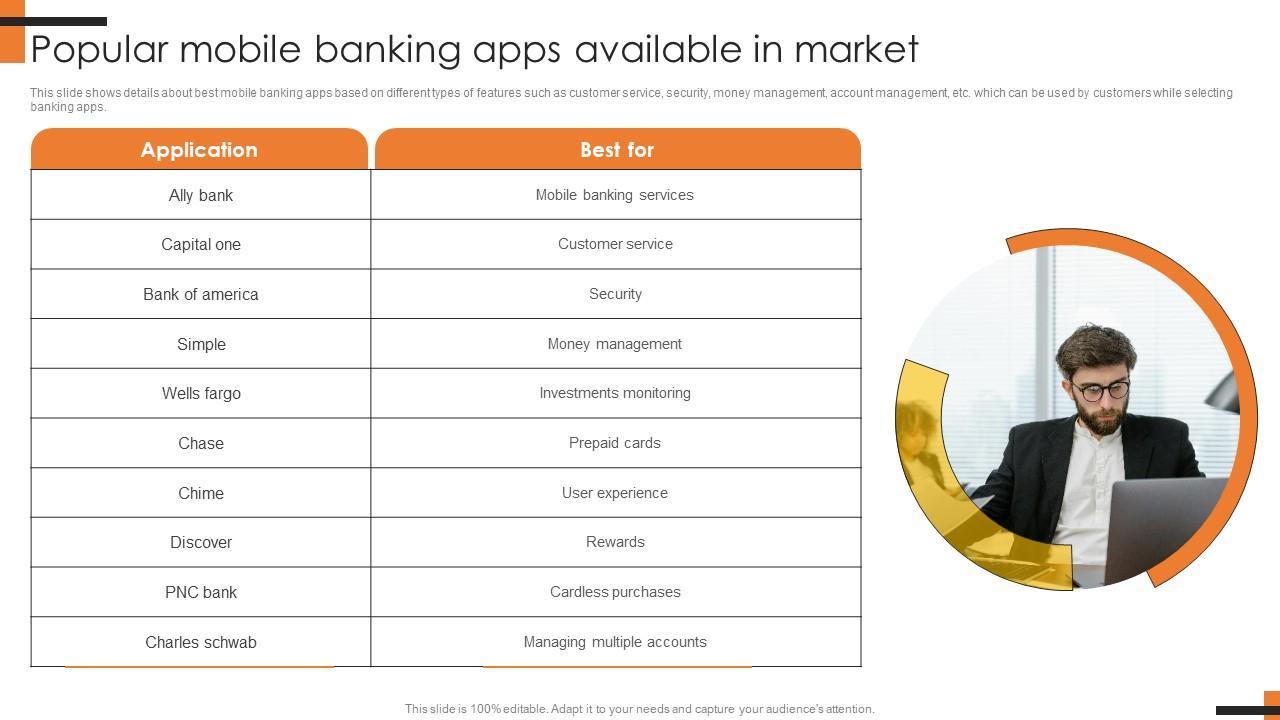 Popular mobile banking apps available in market

This slide shows details about best mobile banking apps based on different types of features such as customer service, security, money management, account management, etc. which can be used by customers while selecting banking apps.

| Application | Best for |
|---|---|
| Ally bank | Mobile banking services |
| Capital one | Customer service |
| Bank of america | Security |
| Simple | Money management |
| Wells fargo | Investments monitoring |
| Chase | Prepaid cards |
| Chime | User experience |
| Discover | Rewards |
| PNC bank | Cardless purchases |
| Charles schwab | Managing multiple accounts |

This slide is 100% editable. Adapt it to your needs and capture your audience's attention.